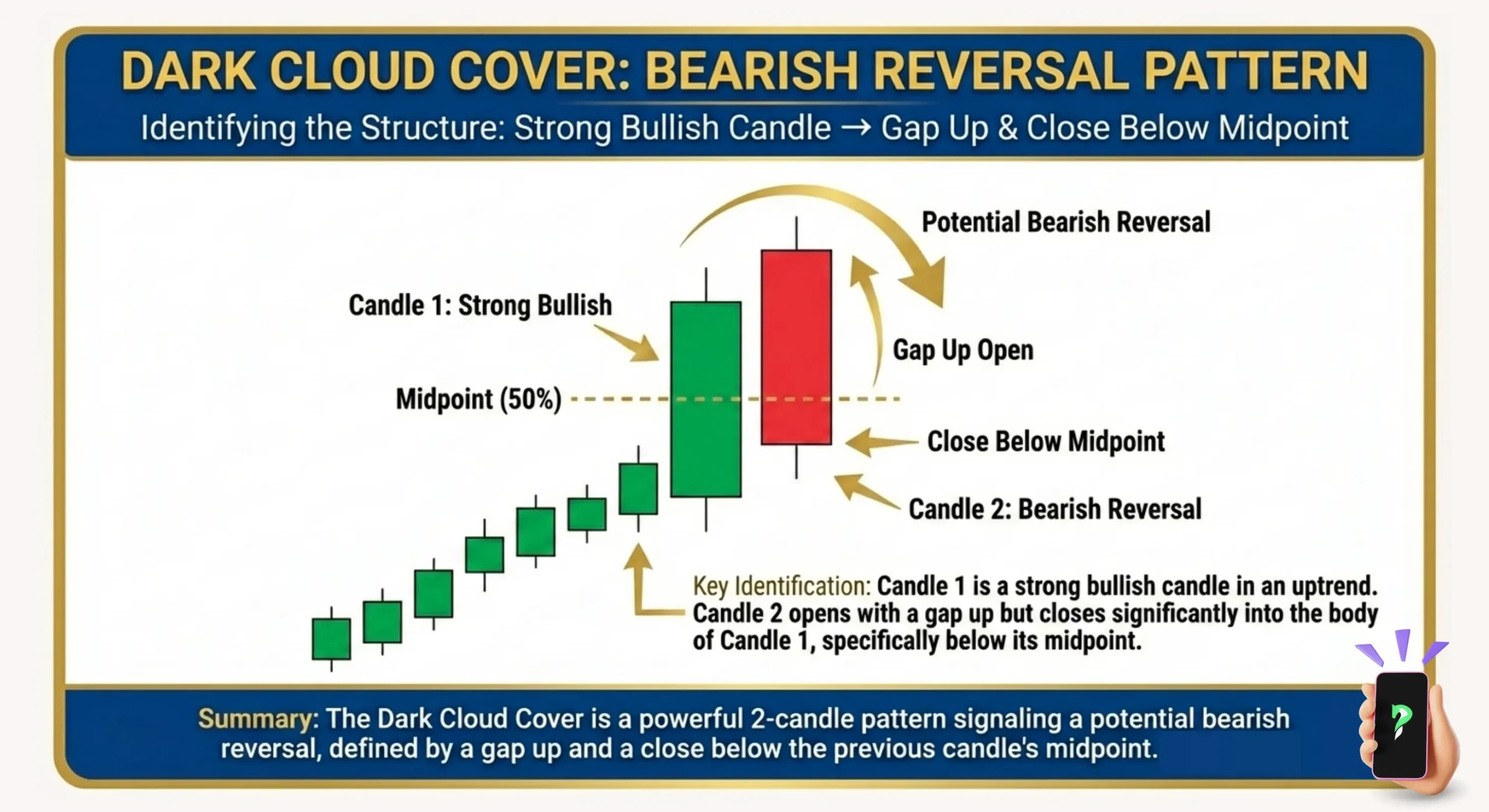 DARK CLOUD COVER: BEARISH REVERSAL PATTERN

Identifying the Structure: Strong Bullish Candle → Gap Up & Close Below Midpoint

Potential Bearish Reversal

Candle 1: Strong Bullish

Gap Up Open

Midpoint (50%)

Close Below Midpoint

Candle 2: Bearish Reversal

Key Identification: Candle 1 is a strong bullish candle in an uptrend. Candle 2 opens with a gap up but closes significantly into the body of Candle 1, specifically below its midpoint.

Summary: The Dark Cloud Cover is a powerful 2-candle pattern signaling a potential bearish reversal, defined by a gap up and a close below the previous candle's midpoint.